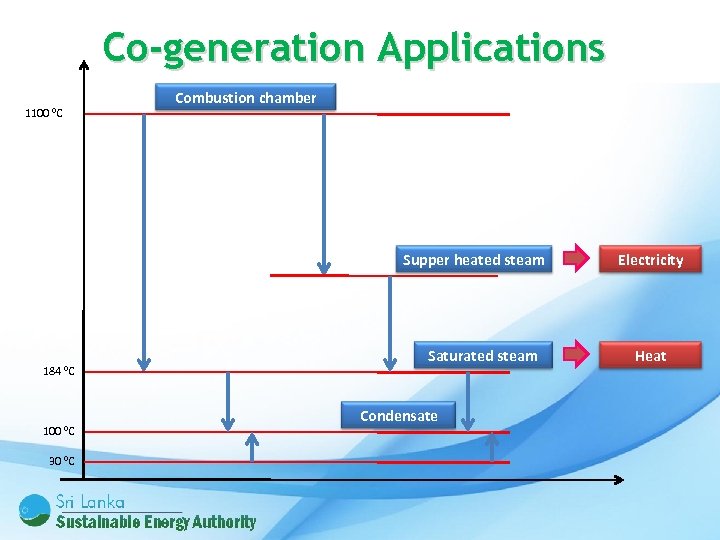 Co-generation Applications

Combustion chamber

1100 °C

Supper heated steam

Electricity

Saturated steam

Heat

184 °C

Condensate

100 °C

30 °C

Sri Lanka
Sustainable Energy Authority